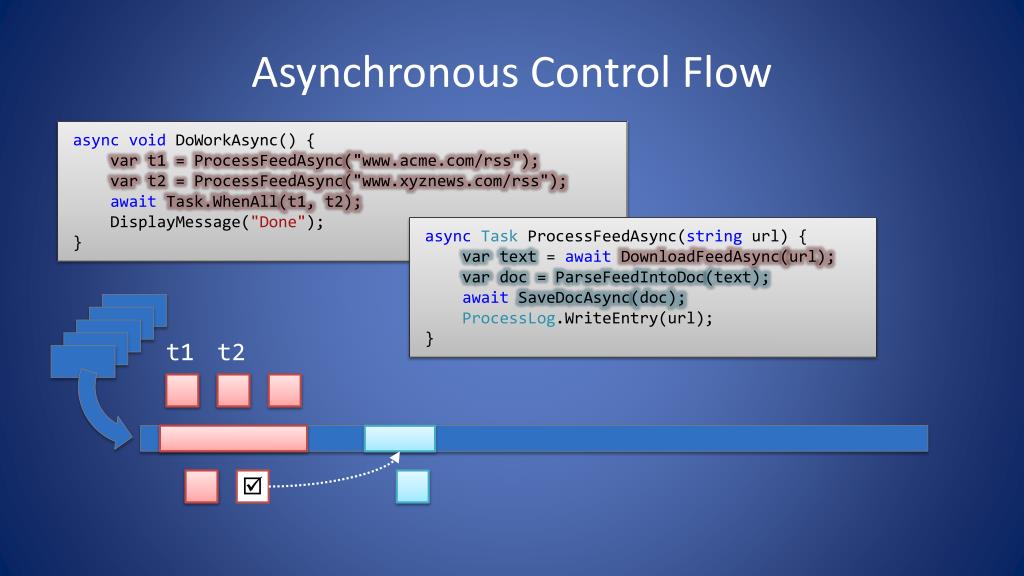 Asynchronous Control Flow

async void DoWorkAsync() {
    var t1 = ProcessFeedAsync("www.acme.com/rss");
    var t2 = ProcessFeedAsync("www.xyznews.com/rss");
    await Task.WhenAll(t1, t2);
    DisplayMessage("Done");
}

async Task ProcessFeedAsync(string url) {
    var text = await DownloadFeedAsync(url);
    var doc = ParseFeedIntoDoc(text);
    await SaveDocAsync(doc);
    ProcessLog.WriteEntry(url);
}

t1 t2

☑